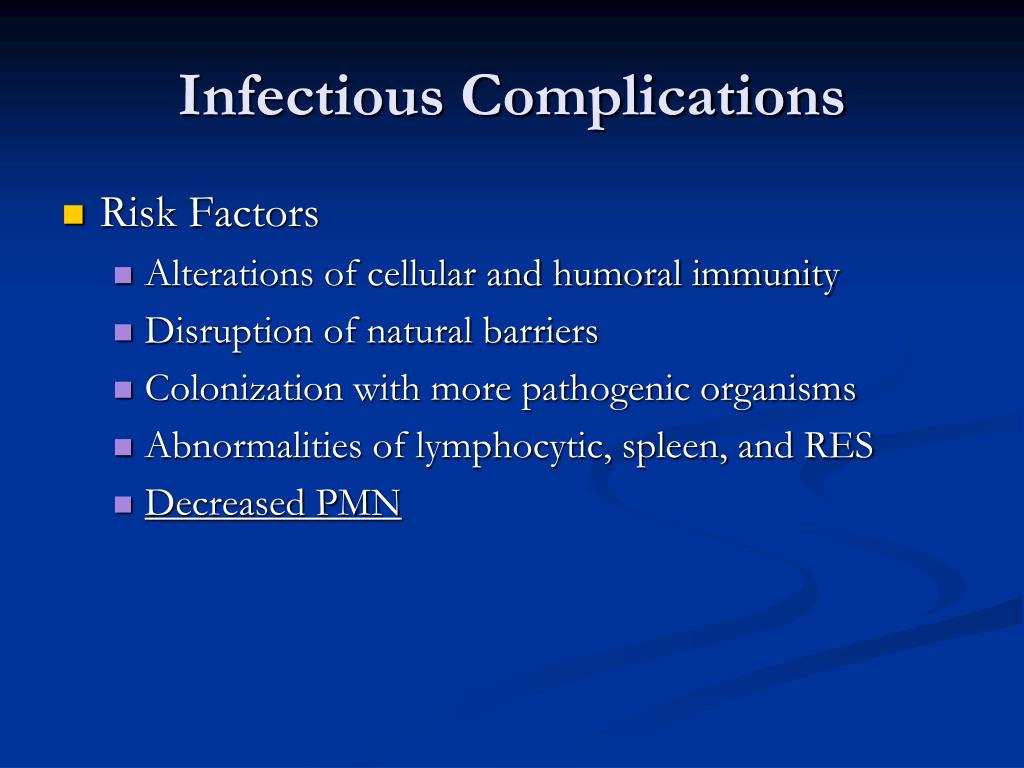 Infectious Complications

Risk Factors
Alterations of cellular and humoral immunity
Disruption of natural barriers
Colonization with more pathogenic organisms
Abnormalities of lymphocytic, spleen, and RES
Decreased PMN